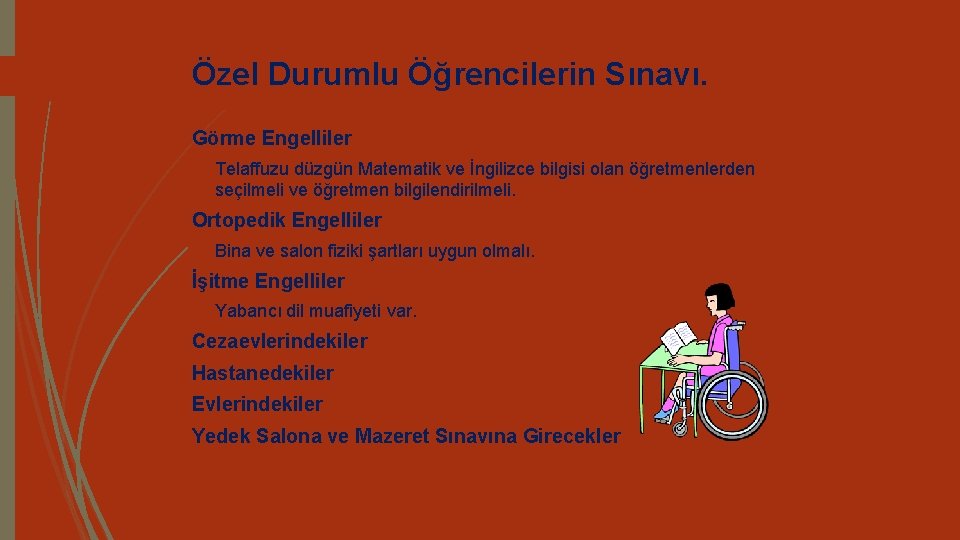 Özel Durumlu Öğrencilerin Sınavı.

Görme Engelliler

Telaffuzu düzgün Matematik ve İngilizce bilgisi olan öğretmenlerden seçilmeli ve öğretmen bilgilendirilmeli.

Ortopedik Engelliler

Bina ve salon fiziki şartları uygun olmalı.

İşitme Engelliler

Yabancı dil muafiyeti var.

Cezaevlerindekiler

Hastanedekiler

Evlerindekiler

Yedek Salona ve Mazeret Sınavına Girecekler